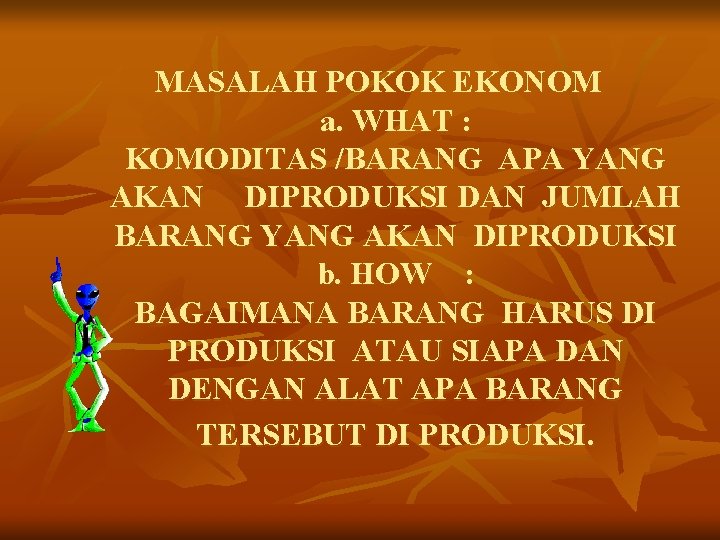 MASALAH POKOK EKONOM
a. WHAT :
KOMODITAS /BARANG APA YANG AKAN DIPRODUKSI DAN JUMLAH BARANG YANG AKAN DIPRODUKSI
b. HOW :
BAGAIMANA BARANG HARUS DI PRODUKSI ATAU SIAPA DAN DENGAN ALAT APA BARANG TERSEBUT DI PRODUKSI.